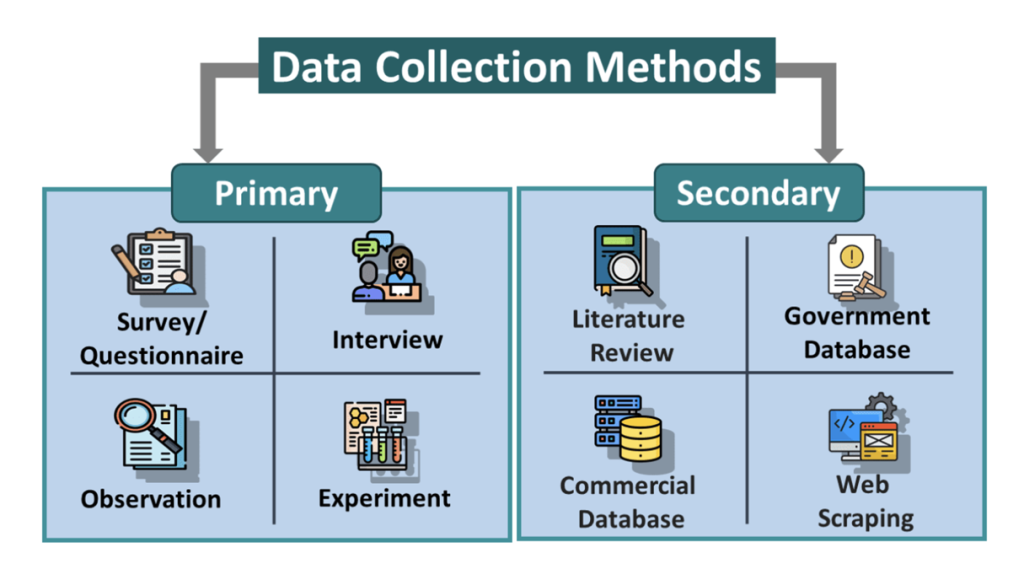 Data Collection Methods

Primary

Survey/ Questionnaire

Interview

Observation

Experiment

Secondary

Literature Review

Government Database

Commercial Database

Web Scraping